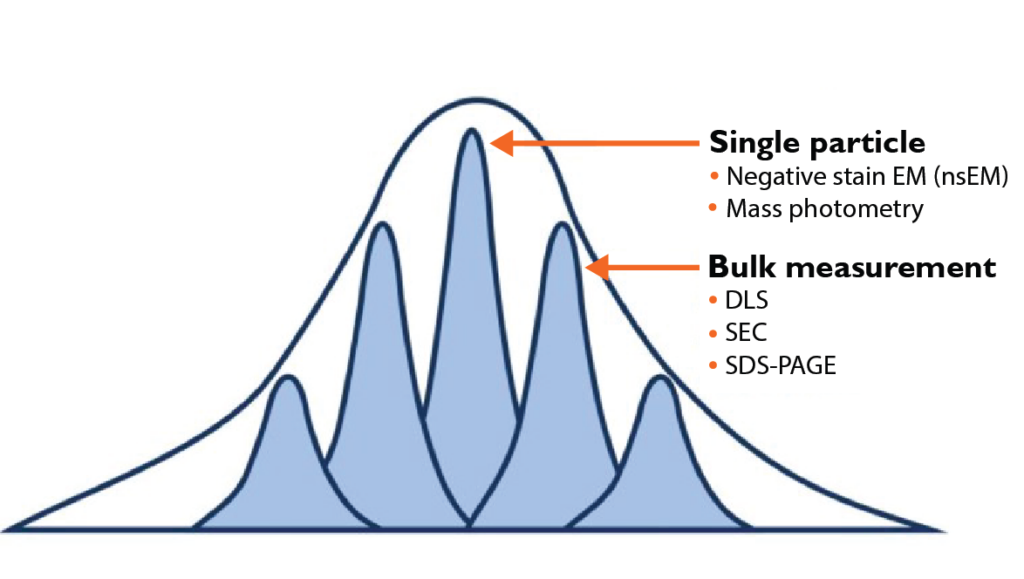 Single particle
• Negative stain EM (nsEM)
• Mass photometry

Bulk measurement
• DLS
• SEC
• SDS-PAGE